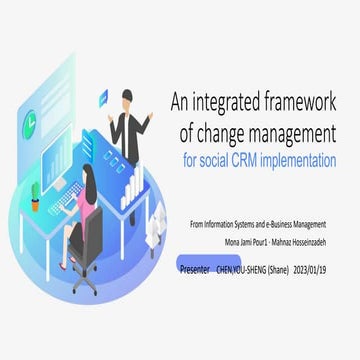 An integrated framework of change management
for social CRM implementation

From Information Systems and e-Business Management

Mona Jami Pour1 · Mahnaz Hosseinzadeh

Presenter CHEN,YOU-SHENG (Shane) 2023/01/19